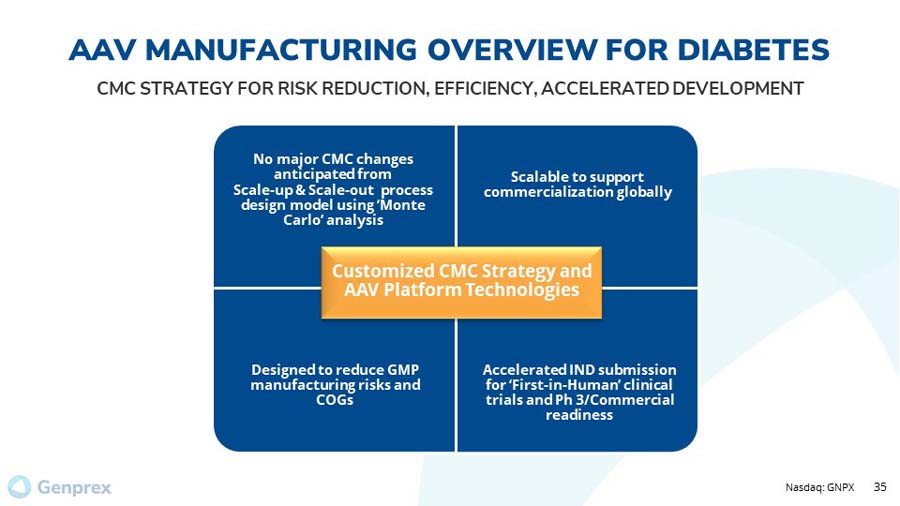 AAV MANUFACTURING OVERVIEW FOR DIABETES

CMC STRATEGY FOR RISK REDUCTION, EFFICIENCY, ACCELERATED DEVELOPMENT

No major CMC changes anticipated from Scale-up & Scale-out process design model using 'Monte Carlo' analysis

Scalable to support commercialization globally

Customized CMC Strategy and AAV Platform Technologies

Designed to reduce GMP manufacturing risks and COGs

Accelerated IND submission for 'First-in-Human' clinical trials and Ph 3/Commercial readiness

Genprex

Nasdaq: GNPX 35